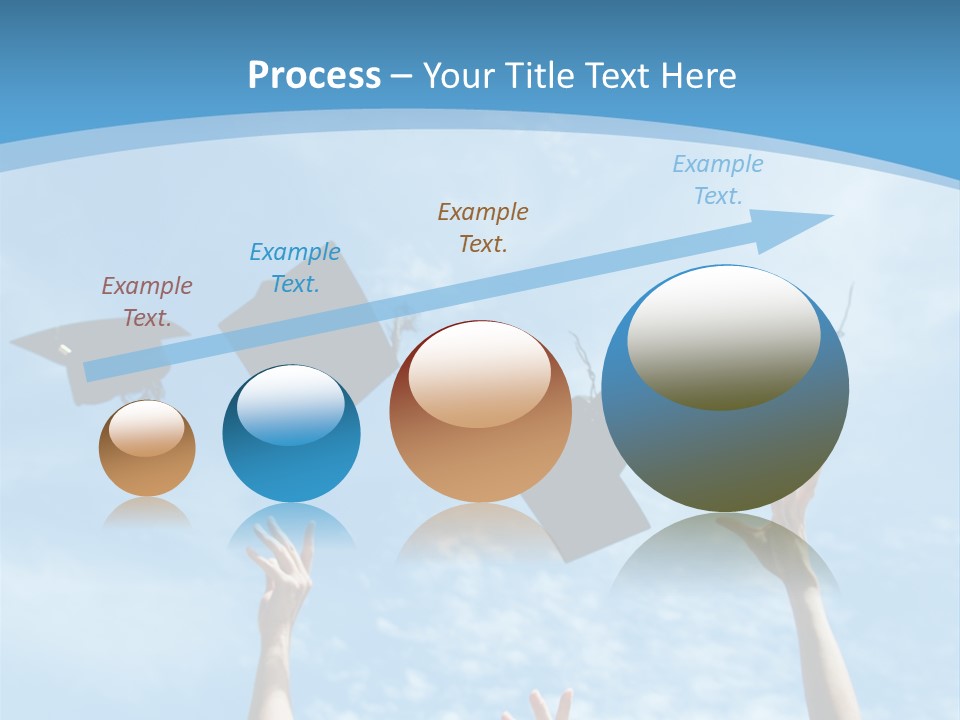 Process – Your Title Text Here

Example Text.

Example Text.

Example Text.

Example Text.